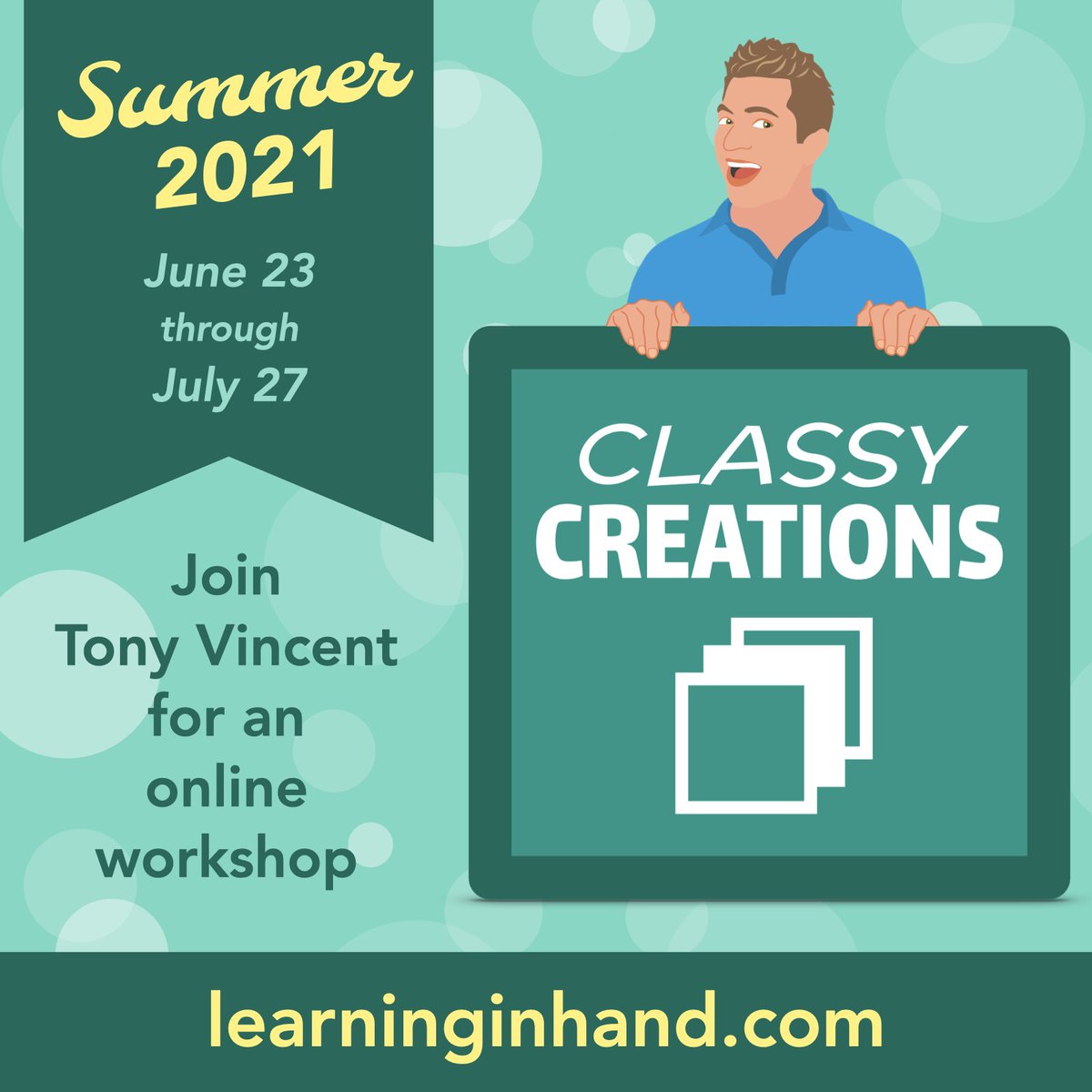 Summer
2021

June 23
through
July 27

Join Tony Vincent for an online workshop

CLASSY
CREATIONS

learninginhand.com